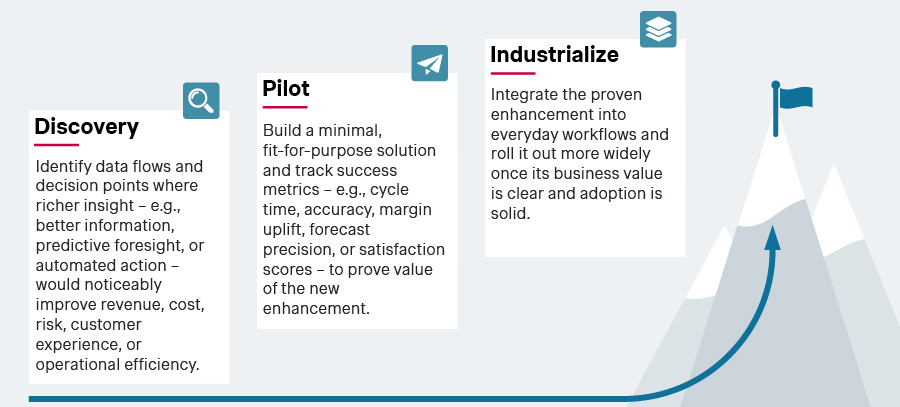 Discovery

Identify data flows and decision points where richer insight – e.g., better information, predictive foresight, or automated action – would noticeably improve revenue, cost, risk, customer experience, or operational efficiency.

Pilot

Build a minimal, fit-for-purpose solution and track success metrics – e.g., cycle time, accuracy, margin uplift, forecast precision, or satisfaction scores – to prove value of the new enhancement.

Industrialize

Integrate the proven enhancement into everyday workflows and roll it out more widely once its business value is clear and adoption is solid.